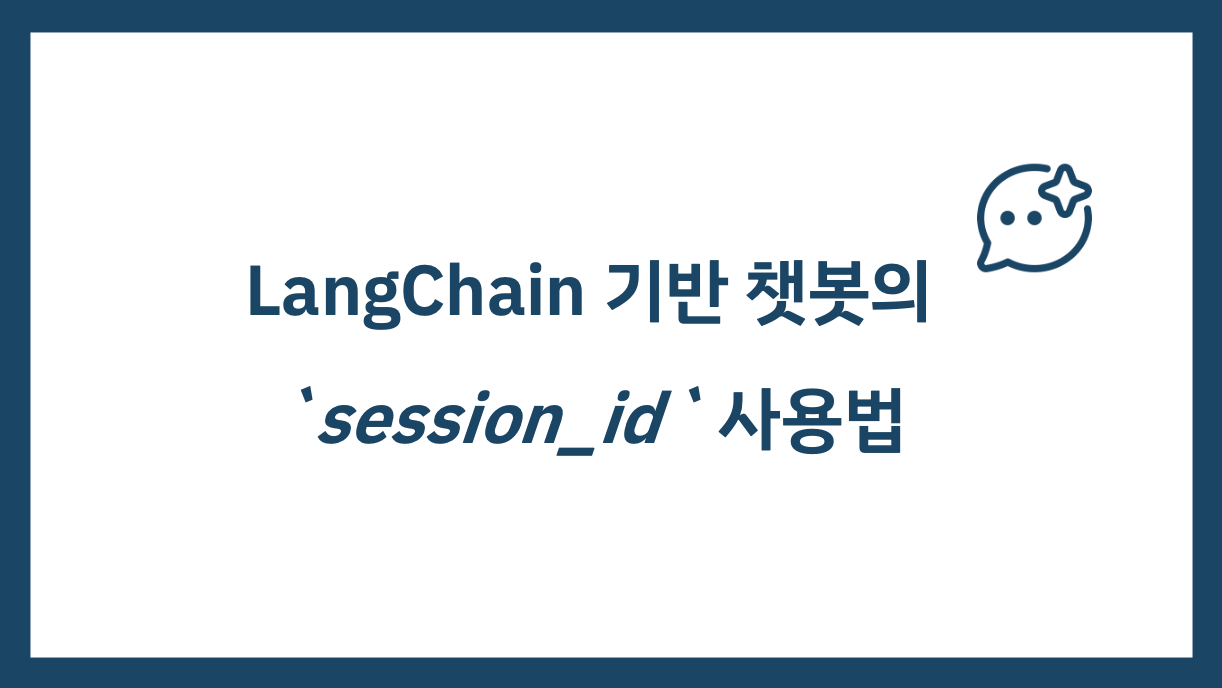 LangChain 기반 챗봇의

`session_id` 사용법